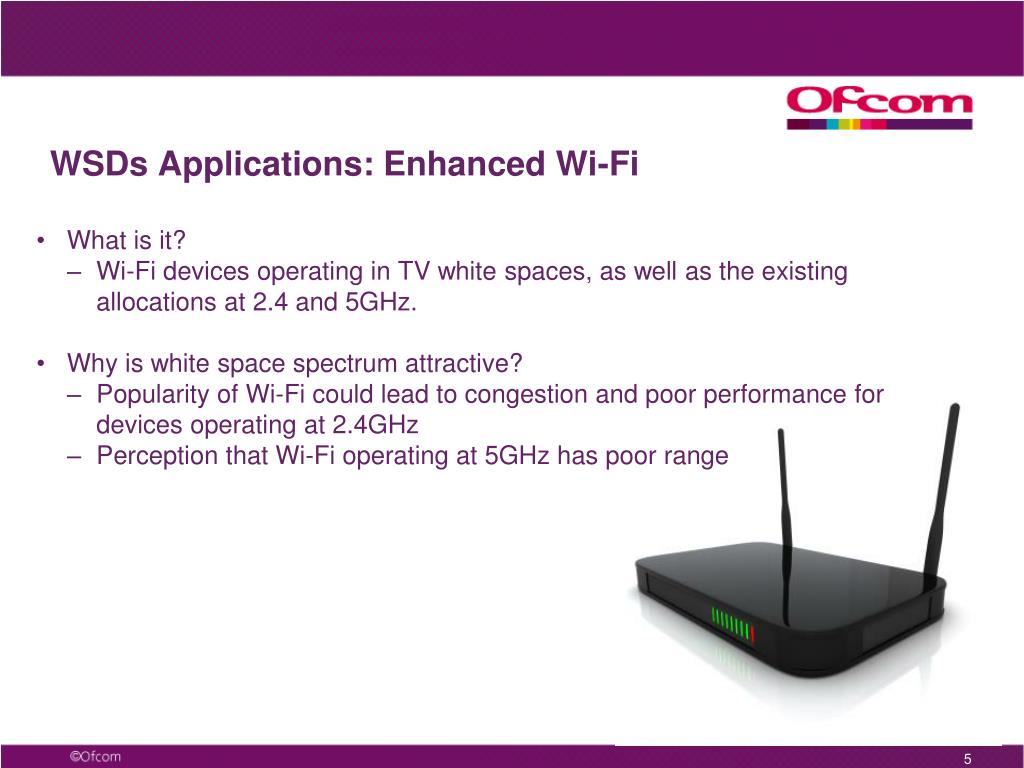 Ofcom

WSDs Applications: Enhanced Wi-Fi

• What is it?
– Wi-Fi devices operating in TV white spaces, as well as the existing allocations at 2.4 and 5GHz.

• Why is white space spectrum attractive?
– Popularity of Wi-Fi could lead to congestion and poor performance for devices operating at 2.4GHz
– Perception that Wi-Fi operating at 5GHz has poor range

©Ofcom

5